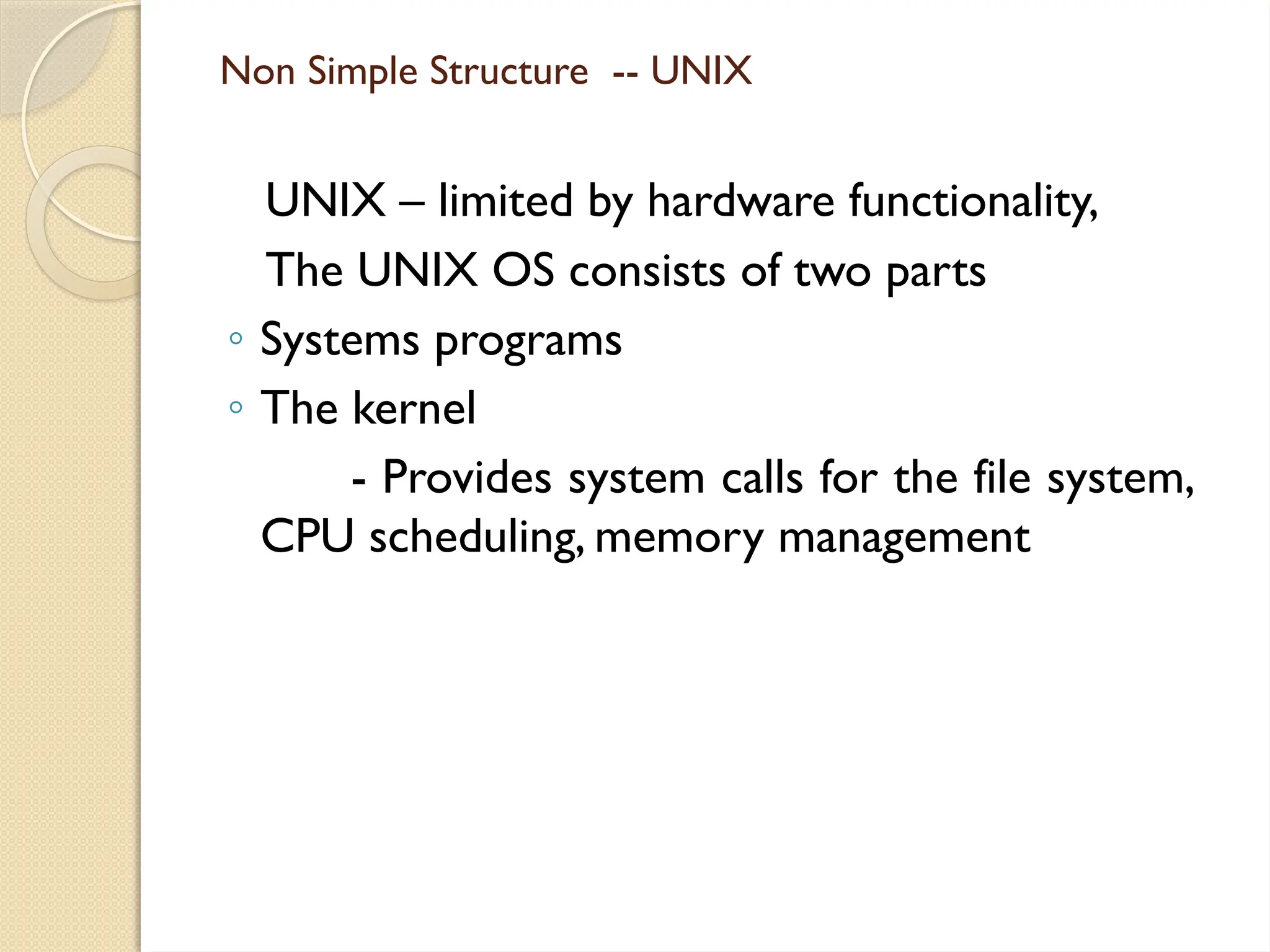 Non Simple Structure -- UNIX

UNIX – limited by hardware functionality,

The UNIX OS consists of two parts

◦ Systems programs

◦ The kernel

- Provides system calls for the file system, CPU scheduling, memory management